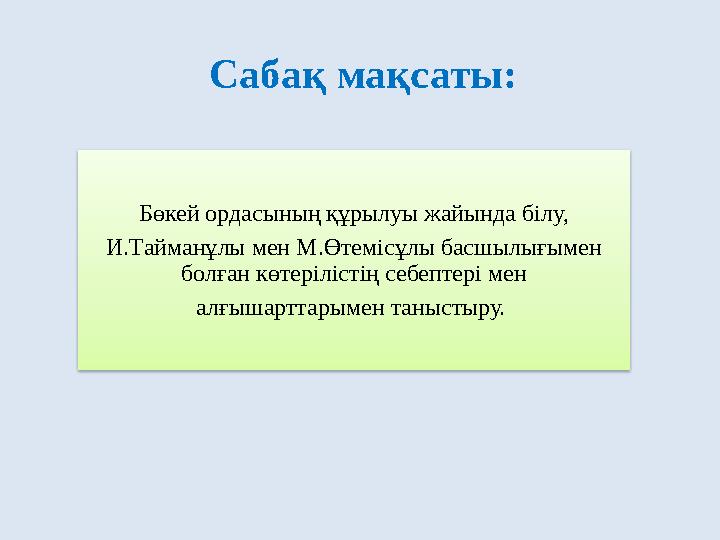 Сабақ мақсаты:

Бөкей ордасының құрылуы жайында білу,

И.Тайманұлы мен М.Өтемісұлы басшылығымен болған көтерілістің себептері мен

алғышарттарымен таныстыру.